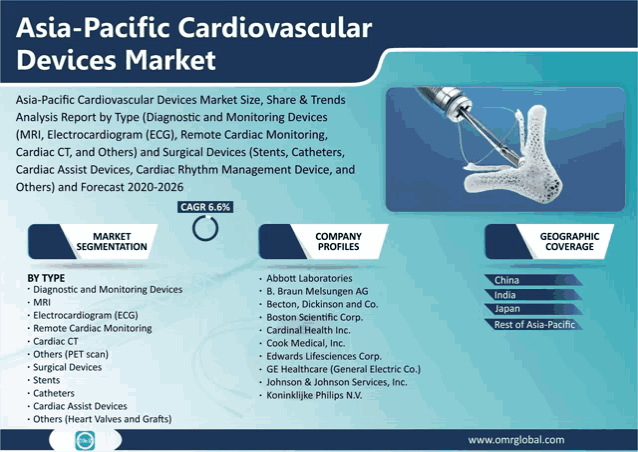 Asia-Pacific Cardiovascular Devices Market

Asia-Pacific Cardiovascular Devices Market Size, Share & Trends Analysis Report by Type (Diagnostic and Monitoring Devices (MRI, Electrocardiogram (ECG), Remote Cardiac Monitoring, Cardiac CT, and Others) and Surgical Devices (Stents, Catheters, Cardiac Assist Devices, Cardiac Rhythm Management Device, and Others) and Forecast 2020-2026

CAGR 6.6%

MARKET SEGMENTATION

BY TYPE
• Diagnostic and Monitoring Devices
• MRI
• Electrocardiogram (ECG)
• Remote Cardiac Monitoring
• Cardiac CT
• Others (PET scan)
• Surgical Devices
• Stents
• Catheters
• Cardiac Assist Devices
• Others (Heart Valves and Grafts)

COMPANY PROFILES

• Abbott Laboratories
• B. Braun Melsungen AG
• Becton, Dickinson and Co.
• Boston Scientific Corp.
• Cardinal Health Inc.
• Cook Medical, Inc.
• Edwards Lifesciences Corp.
• GE Healthcare (General Electric Co.)
• Johnson & Johnson Services, Inc.
• Koninklijke Philips N.V.

GEOGRAPHIC COVERAGE

China
India
Japan
Rest of Asia-Pacific

www.omrglobal.com